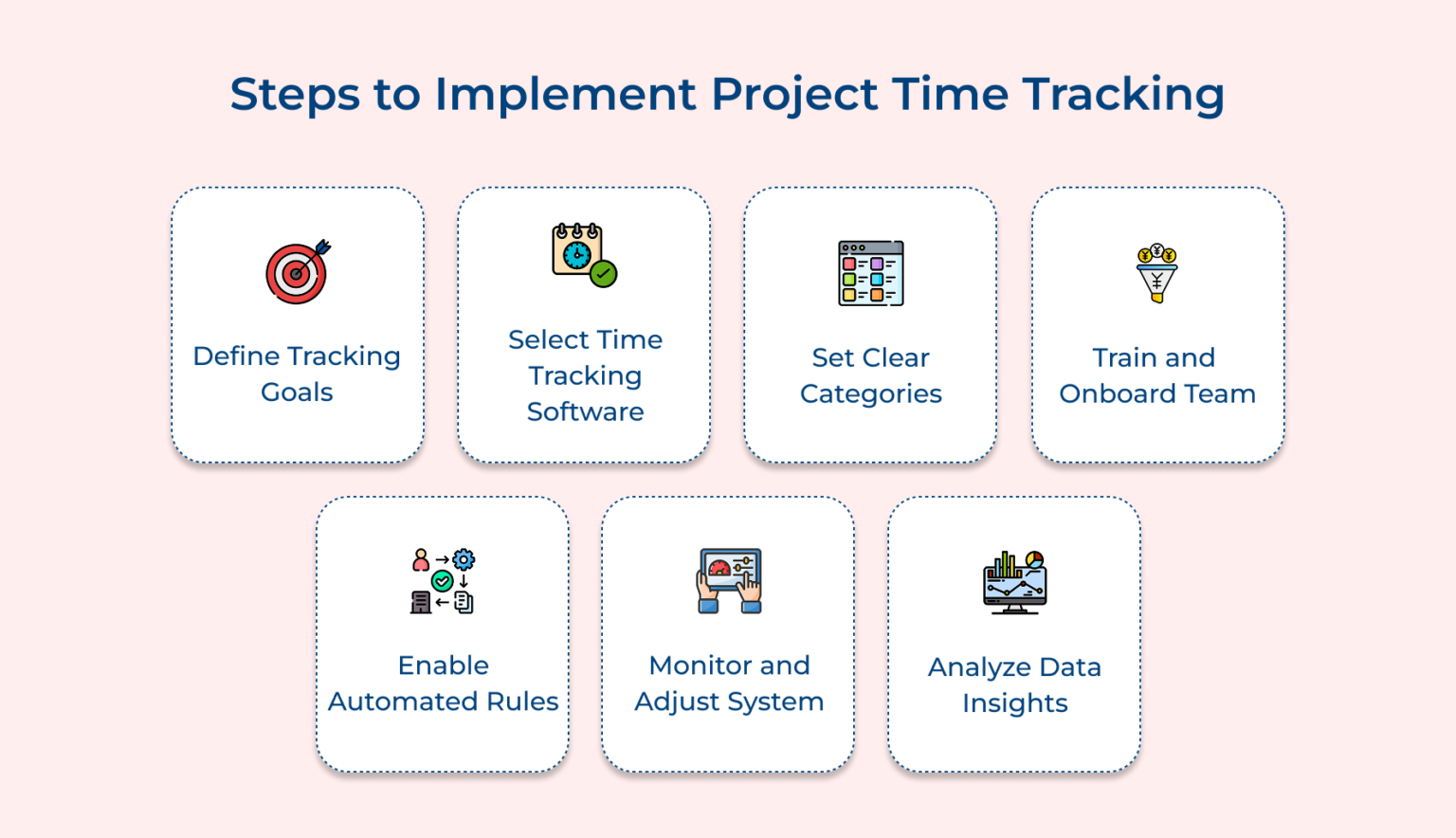 Steps to Implement Project Time Tracking

Define Tracking Goals

Select Time Tracking Software

Set Clear Categories

Train and Onboard Team

Enable Automated Rules

Monitor and Adjust System

Analyze Data Insights